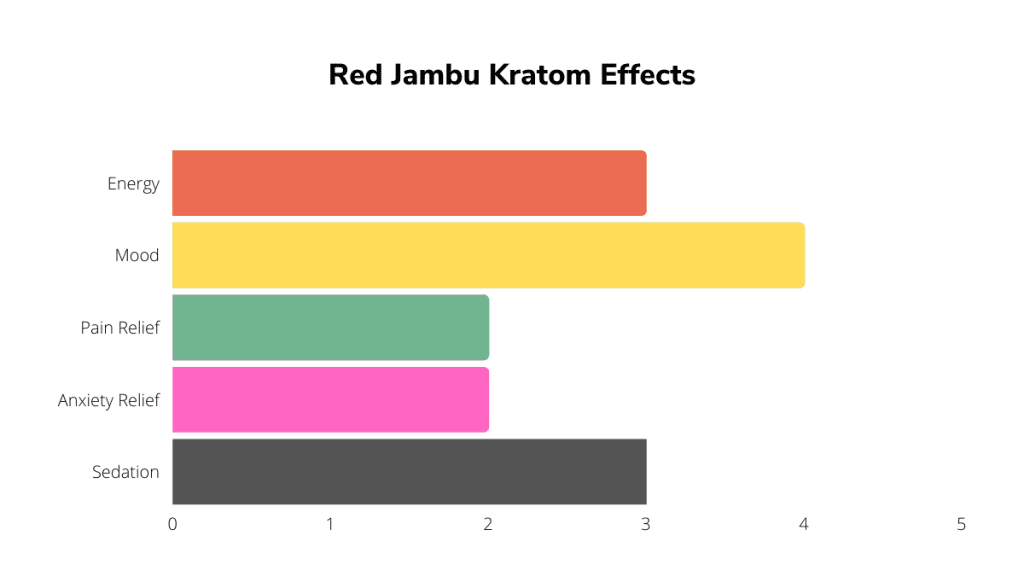 Red Jambu Kratom Effects

Energy
Mood
Pain Relief
Anxiety Relief
Sedation

0 1 2 3 4 5